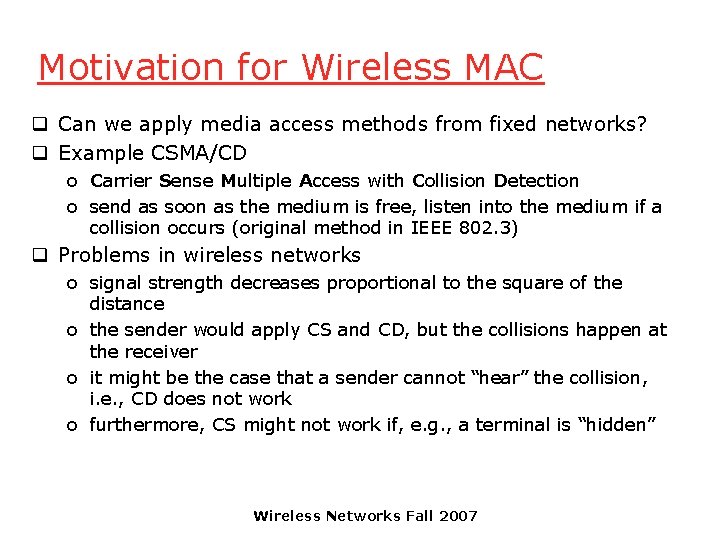 Motivation for Wireless MAC

❑ Can we apply media access methods from fixed networks?
❑ Example CSMA/CD
o Carrier Sense Multiple Access with Collision Detection
o send as soon as the medium is free, listen into the medium if a collision occurs (original method in IEEE 802.3)
❑ Problems in wireless networks
o signal strength decreases proportional to the square of the distance
o the sender would apply CS and CD, but the collisions happen at the receiver
o it might be the case that a sender cannot “hear” the collision, i.e., CD does not work
o furthermore, CS might not work if, e.g., a terminal is “hidden”

Wireless Networks Fall 2007